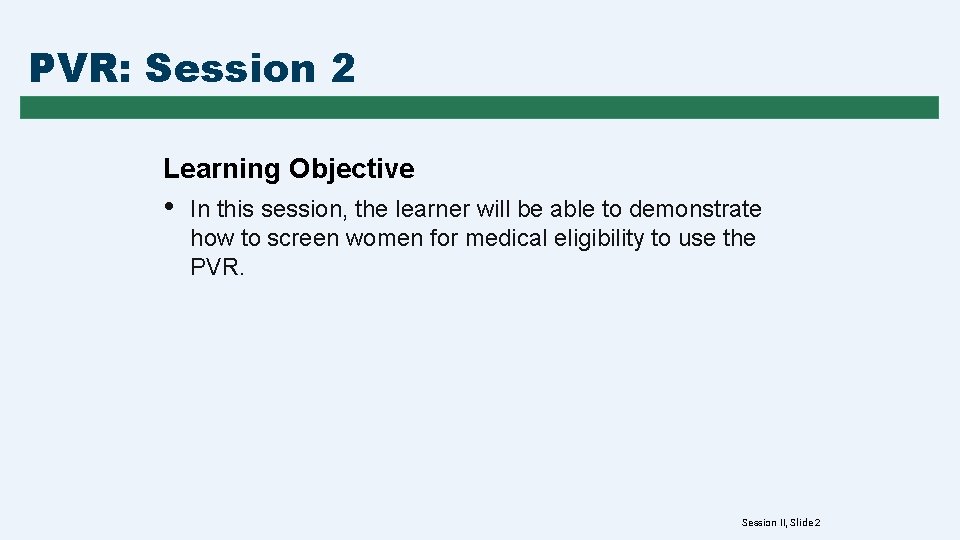 PVR: Session 2

Learning Objective

• In this session, the learner will be able to demonstrate how to screen women for medical eligibility to use the PVR.

Session II, Slide 2